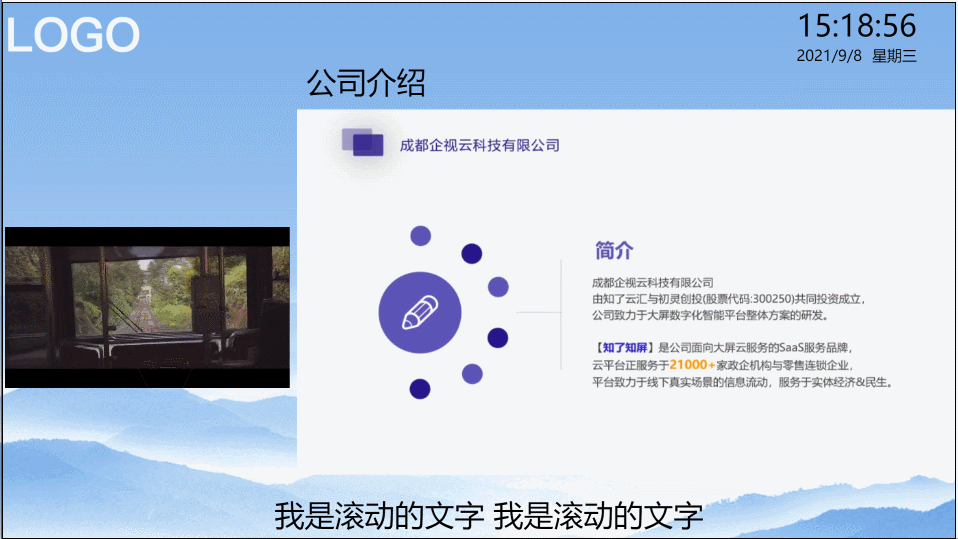 LOGO

15:18:56
2021/9/8 星期三

公司介绍

成都企视云科技有限公司

简介

成都企视云科技有限公司
由知了云汇与初灵创投(股票代码:300250)共同投资成立,
公司致力于大屏数字化智能平台整体方案的研发。

【知了知屏】是公司面向大屏云服务的SaaS服务品牌,
云平台正服务于21000+家政企机构与零售连锁企业,
平台致力于线下真实场景的信息流动,服务于实体经济&民生。

我是滚动的文字 我是滚动的文字